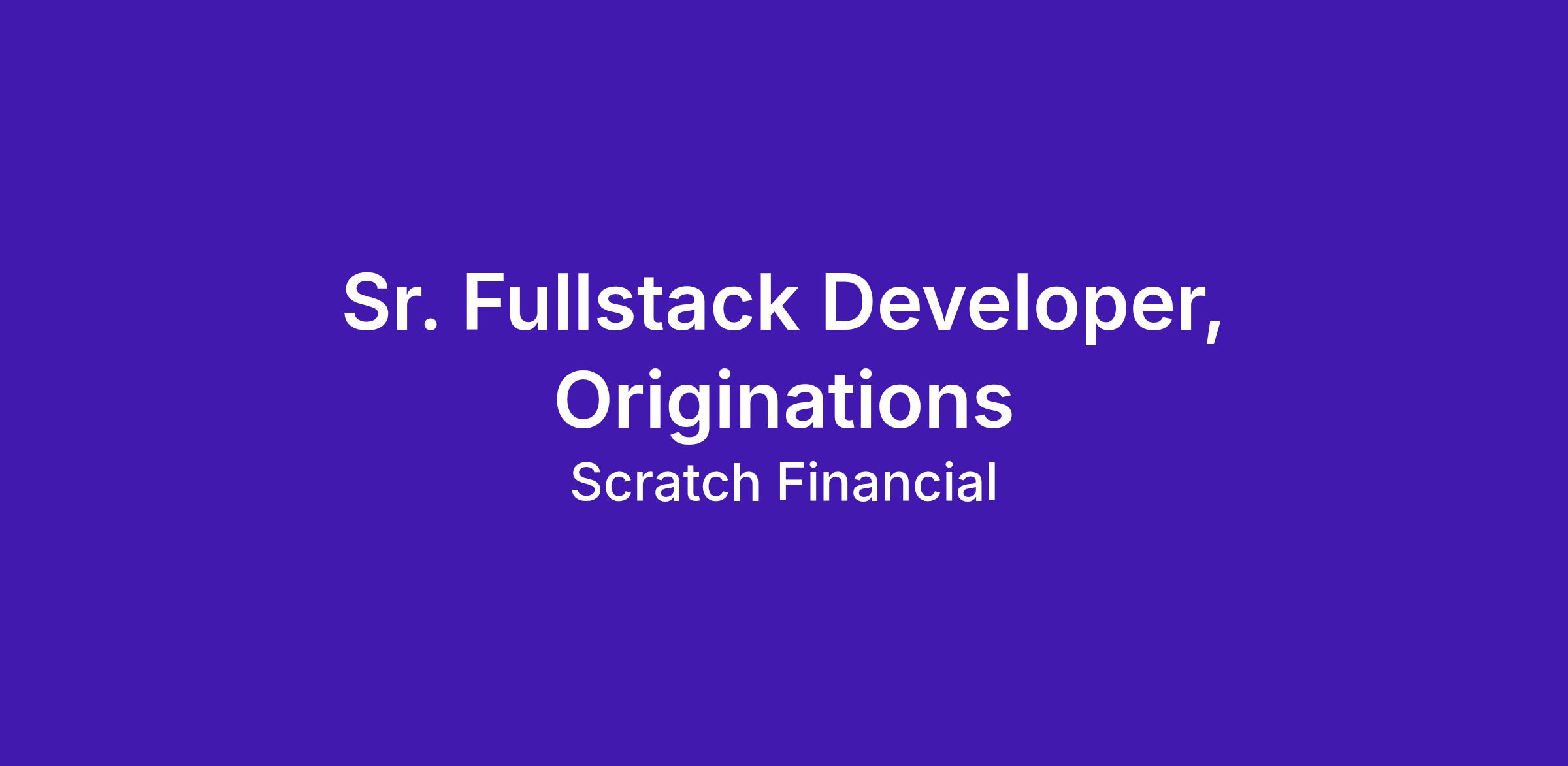 Sr. Fullstack Developer, Originations

Scratch Financial